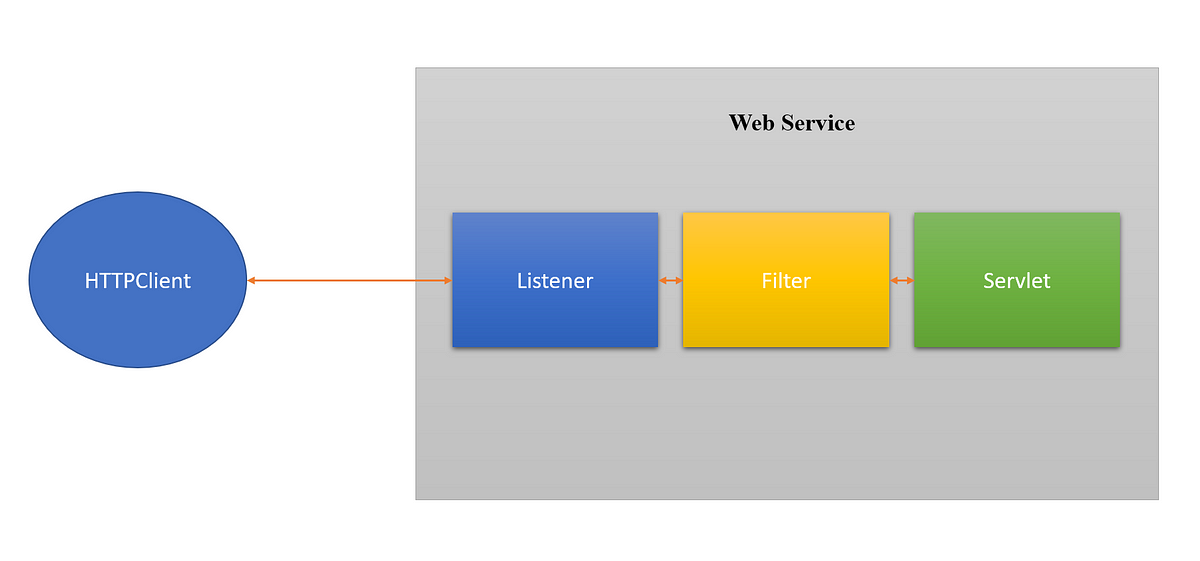 Web Service

HTTPClient

Listener

Filter

Servlet